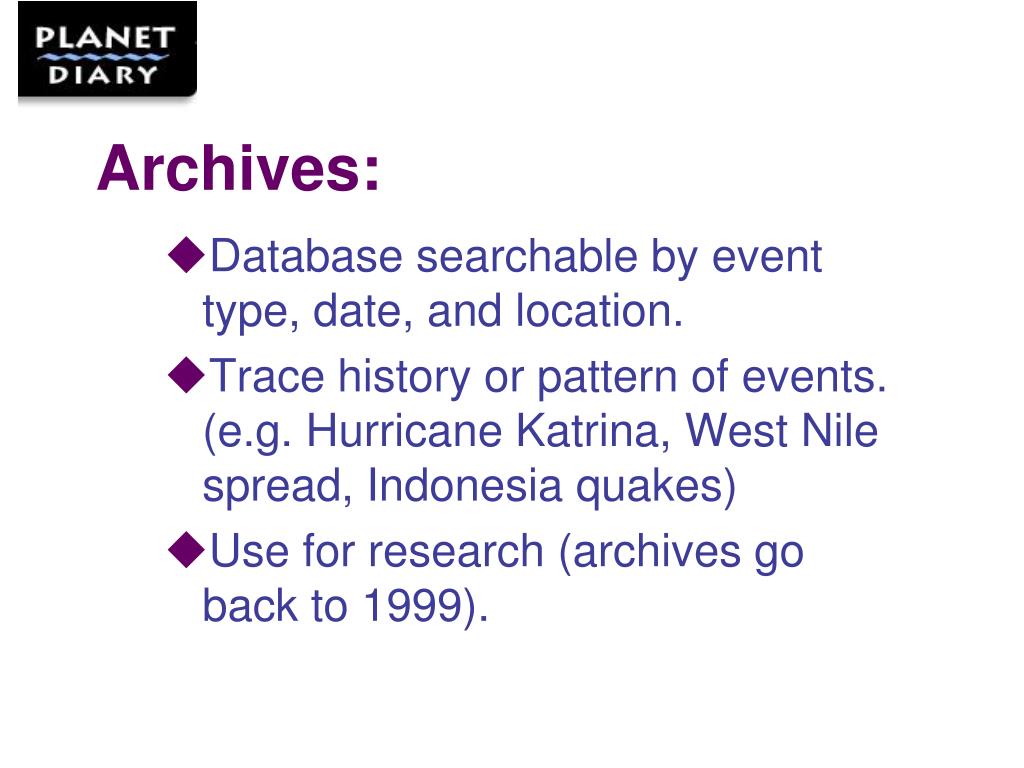 PLANET DIARY

Archives:

◆Database searchable by event type, date, and location.

◆Trace history or pattern of events. (e.g. Hurricane Katrina, West Nile spread, Indonesia quakes)

◆Use for research (archives go back to 1999).